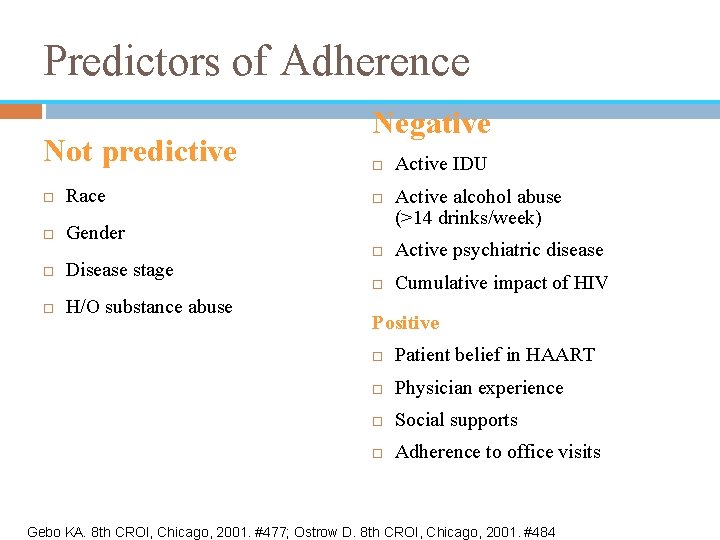 Predictors of Adherence

Not predictive

□ Race
□ Gender
□ Disease stage
□ H/O substance abuse

Negative

□ Active IDU
□ Active alcohol abuse (>14 drinks/week)
□ Active psychiatric disease
□ Cumulative impact of HIV

Positive

□ Patient belief in HAART
□ Physician experience
□ Social supports
□ Adherence to office visits

Gebo KA. 8th CROI, Chicago, 2001. #477; Ostrow D. 8th CROI, Chicago, 2001. #484